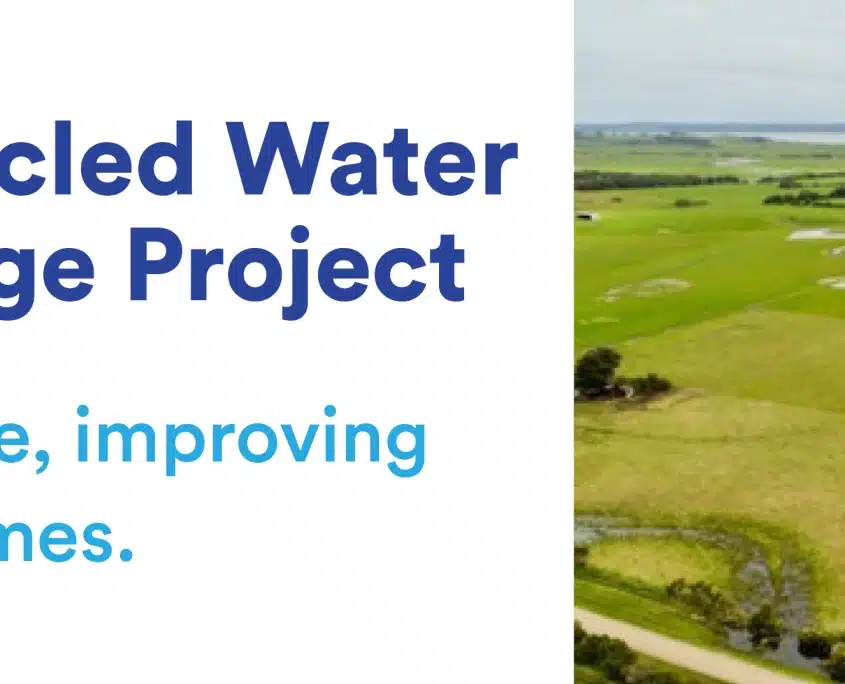 cled Water
ge Project

e, improving
mes.